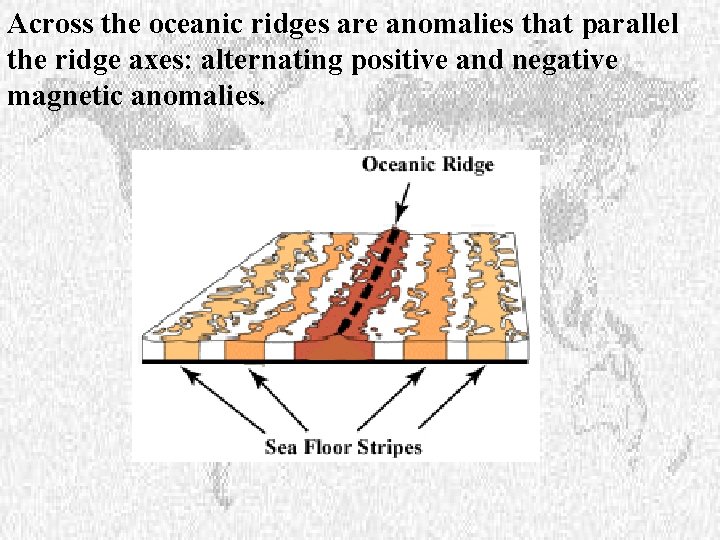 Across the oceanic ridges are anomalies that parallel the ridge axes: alternating positive and negative magnetic anomalies.

Oceanic Ridge

Sea Floor Stripes